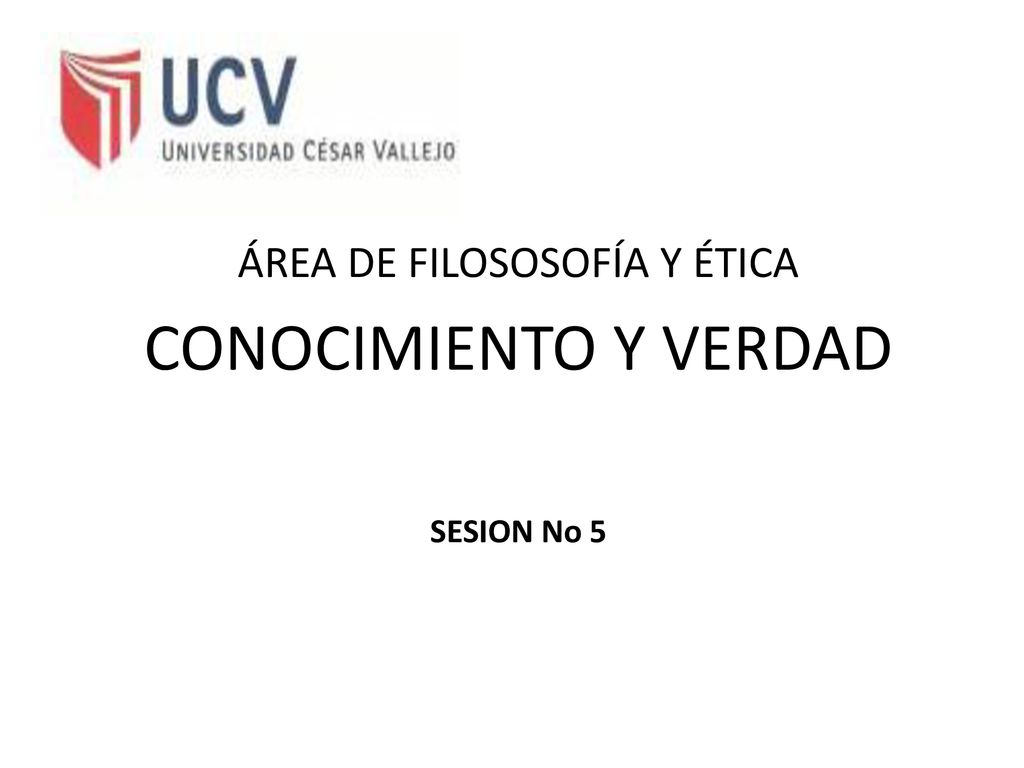 UCV
UNIVERSIDAD CÉSAR VALLEJO

ÁREA DE FILOSOSOFÍA Y ÉTICA

CONOCIMIENTO Y VERDAD

SESION No 5